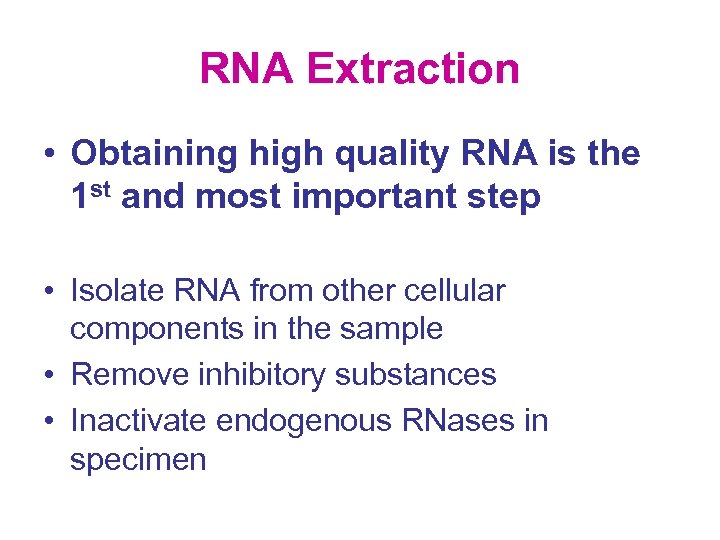 RNA Extraction

• Obtaining high quality RNA is the 1st and most important step

• Isolate RNA from other cellular components in the sample
• Remove inhibitory substances
• Inactivate endogenous RNases in specimen